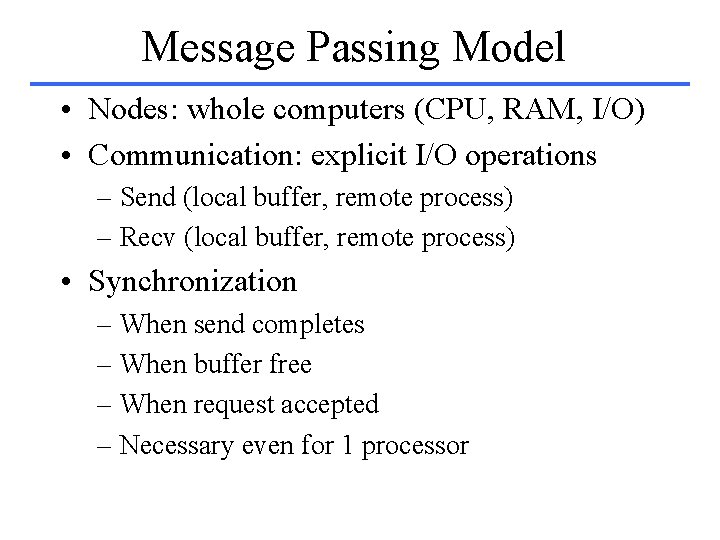 Message Passing Model

• Nodes: whole computers (CPU, RAM, I/O)
• Communication: explicit I/O operations
  – Send (local buffer, remote process)
  – Recv (local buffer, remote process)
• Synchronization
  – When send completes
  – When buffer free
  – When request accepted
  – Necessary even for 1 processor